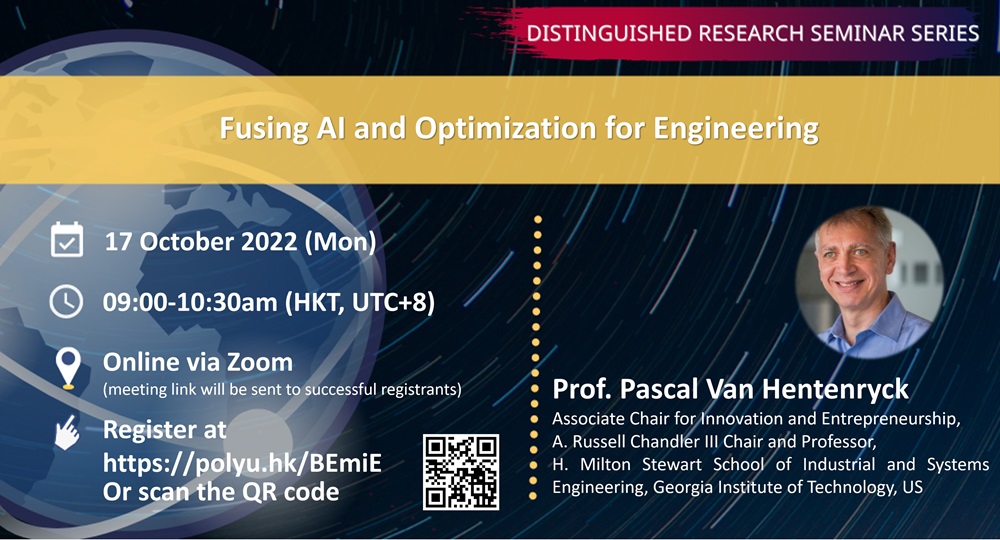 DISTINGUISHED RESEARCH SEMINAR SERIES

Fusing AI and Optimization for Engineering

17 October 2022 (Mon)

09:00-10:30am (HKT, UTC+8)

Online via Zoom
(meeting link will be sent to successful registrants)

Register at https://polyu.hk/BEmiE
Or scan the QR code

Prof. Pascal Van Hentenryck
Associate Chair for Innovation and Entrepreneurship, A. Russell Chandler III Chair and Professor, H. Milton Stewart School of Industrial and Systems Engineering, Georgia Institute of Technology, US